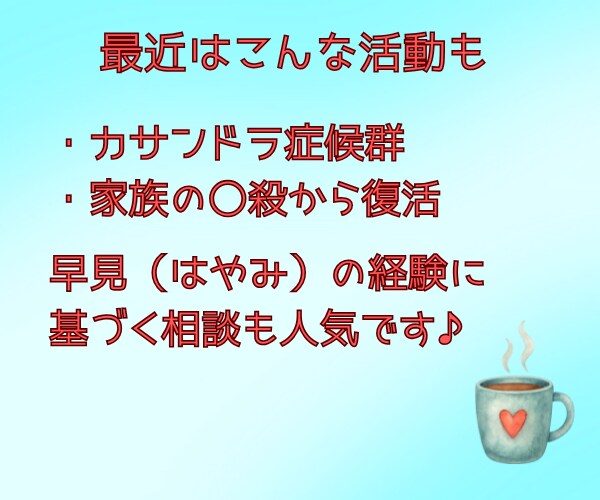 最近はこんな活動も

・カサンドラ症候群
・家族の〇殺から復活

早見（はやみ）の経験に基づく相談も人気です♪